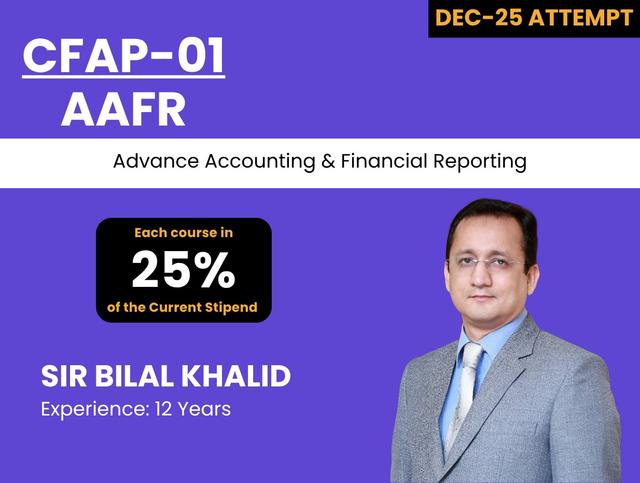 DEC-25 ATTEMPT

CFAP-01
AAFR

Advance Accounting & Financial Reporting

Each course in
25%
of the Current Stipend

SIR BILAL KHALID
Experience: 12 Years